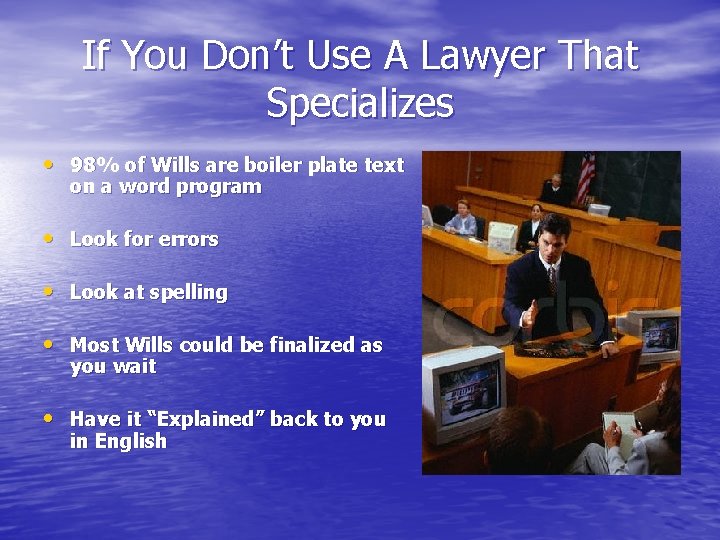 If You Don't Use A Lawyer That Specializes

• 98% of Wills are boiler plate text on a word program

• Look for errors

• Look at spelling

• Most Wills could be finalized as you wait

• Have it "Explained" back to you in English

corbis